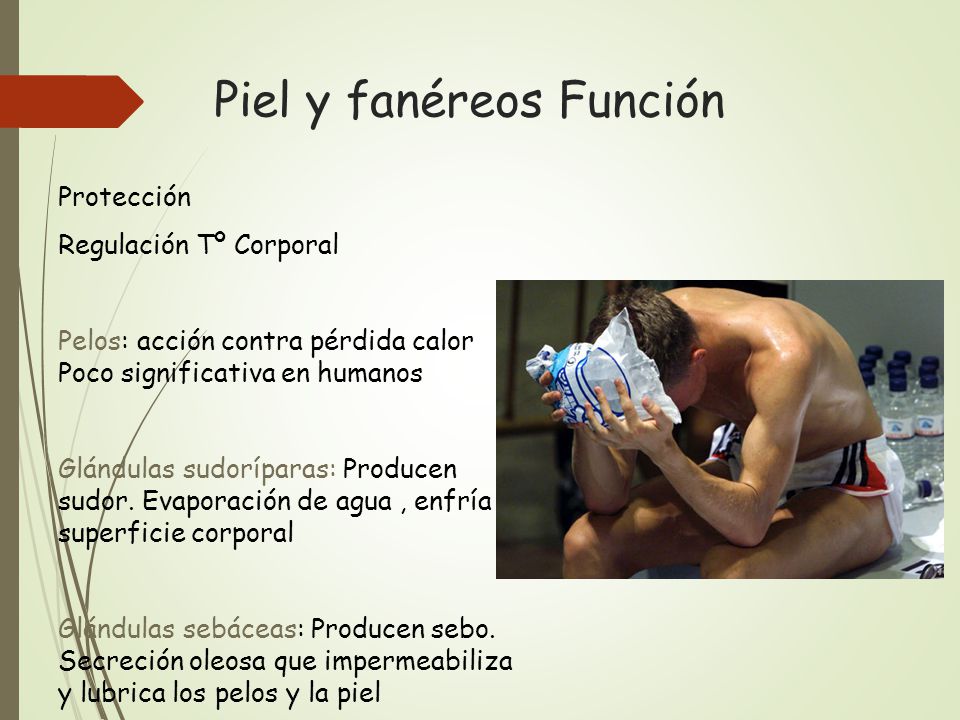 Piel y fanéreos Función

Protección

Regulación Tº Corporal

Pelos: acción contra pérdida calor Poco significativa en humanos

Glándulas sudoríparas: Producen sudor. Evaporación de agua , enfría superficie corporal

Glándulas sebáceas: Producen sebo. Secreción oleosa que impermeabiliza y lubrica los pelos y la piel